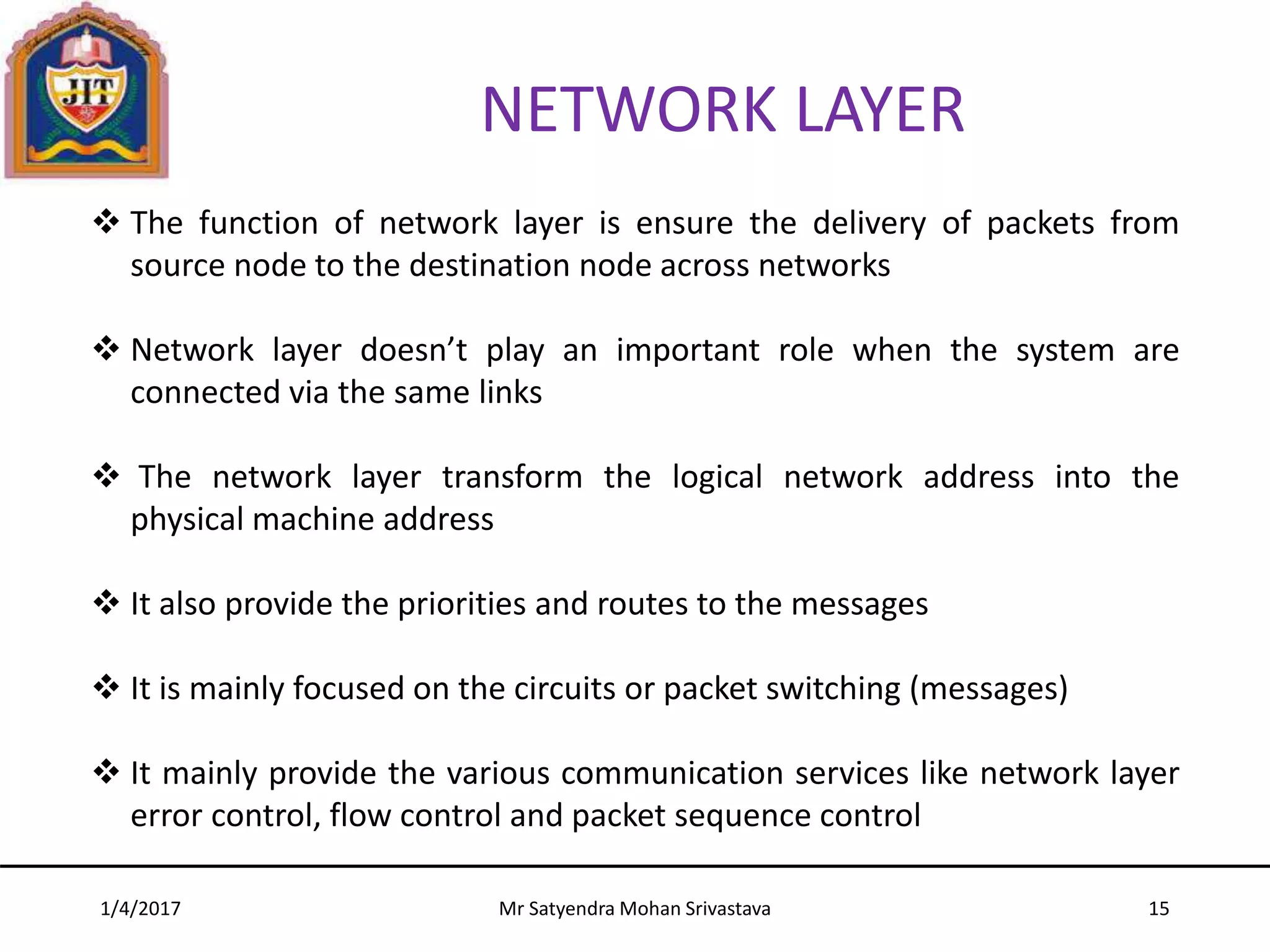 JIT

NETWORK LAYER

❖ The function of network layer is ensure the delivery of packets from source node to the destination node across networks

❖ Network layer doesn't play an important role when the system are connected via the same links

❖ The network layer transform the logical network address into the physical machine address

❖ It also provide the priorities and routes to the messages

❖ It is mainly focused on the circuits or packet switching (messages)

❖ It mainly provide the various communication services like network layer error control, flow control and packet sequence control

1/4/2017 Mr Satyendra Mohan Srivastava 15